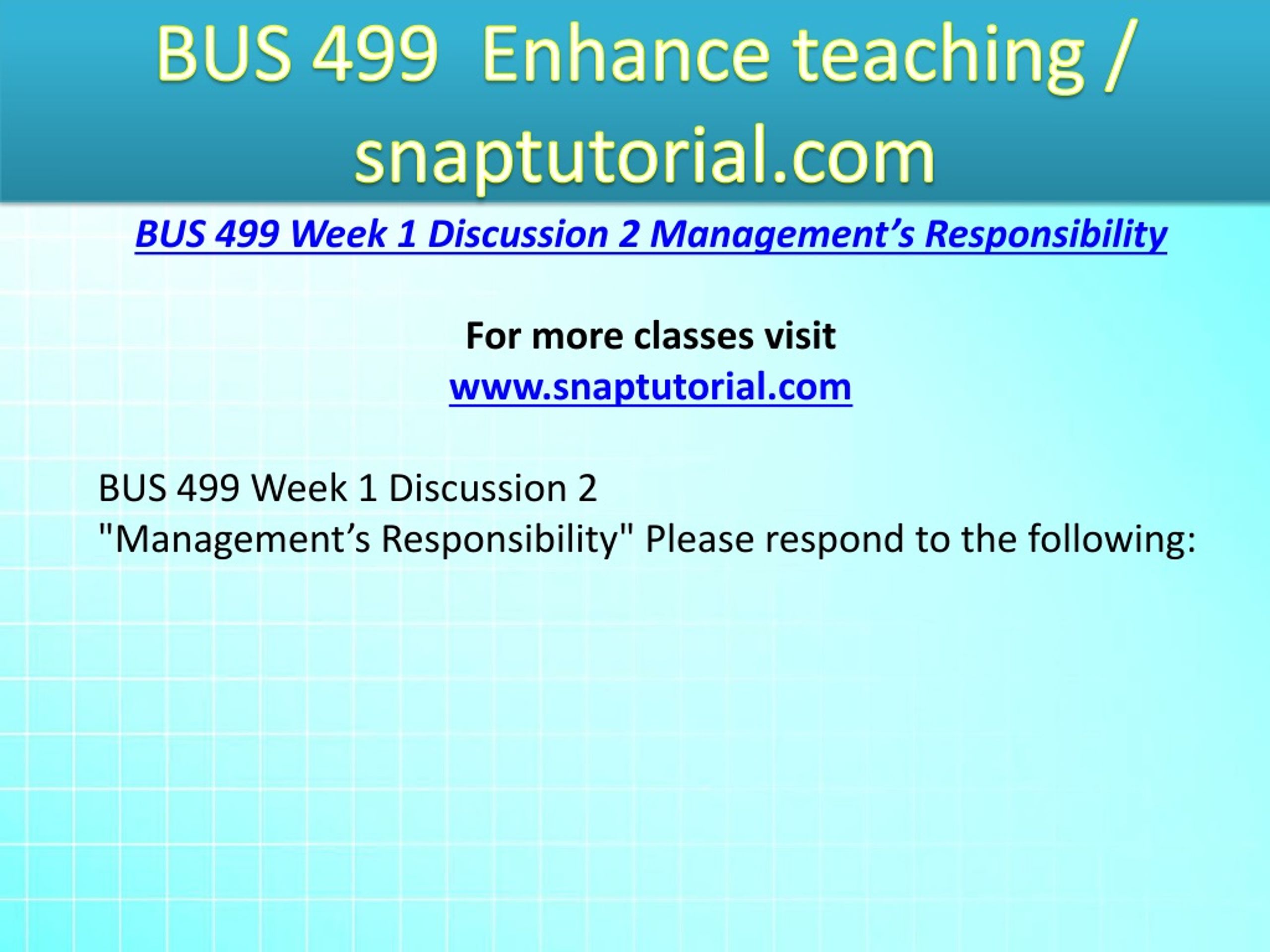 BUS 499 Enhance teaching / snaptutorial.com

BUS 499 Week 1 Discussion 2 Management’s Responsibility

For more classes visit
www.snaptutorial.com

BUS 499 Week 1 Discussion 2
"Management’s Responsibility" Please respond to the following: